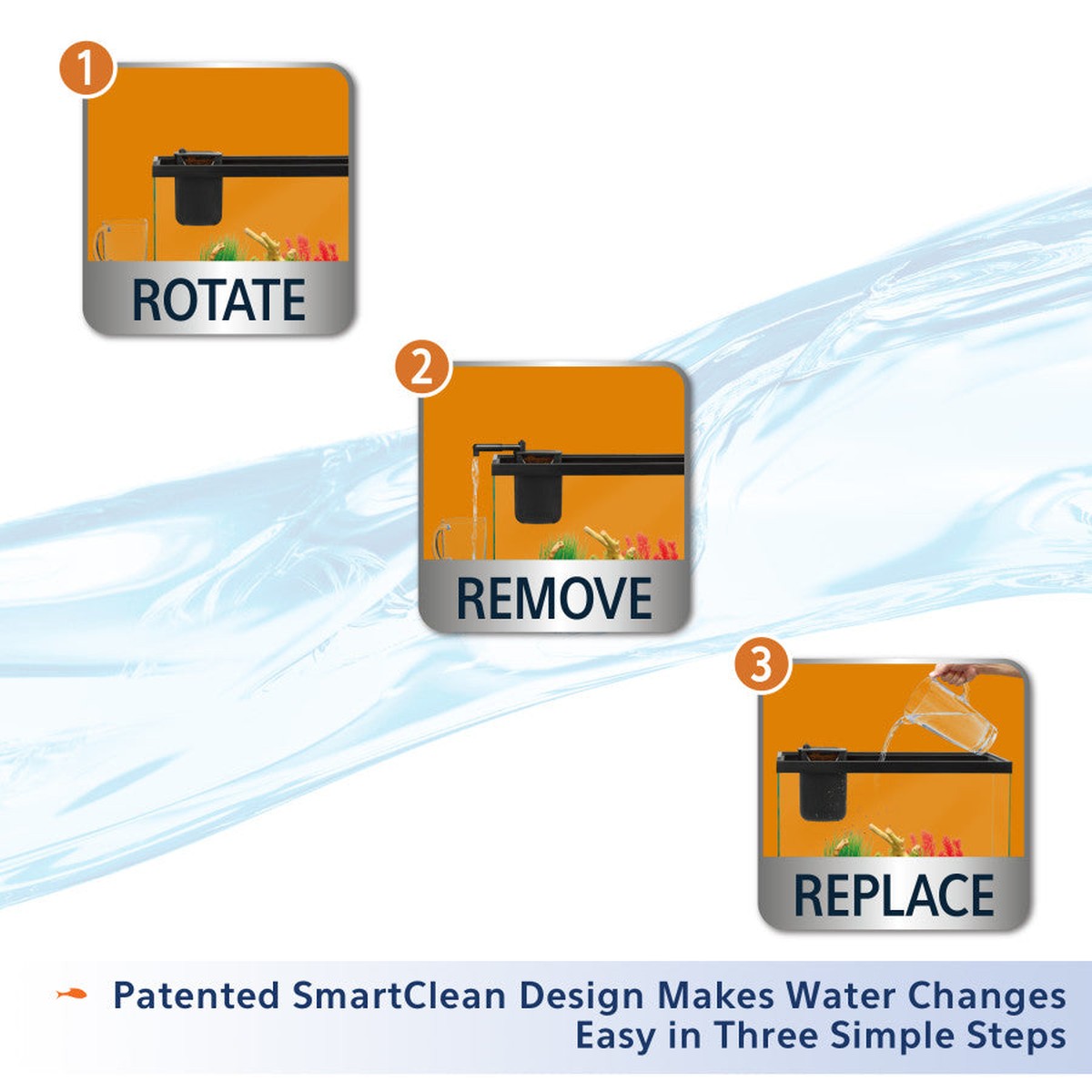 1
ROTATE

2
REMOVE

3
REPLACE

Patented SmartClean Design Makes Water Changes Easy in Three Simple Steps